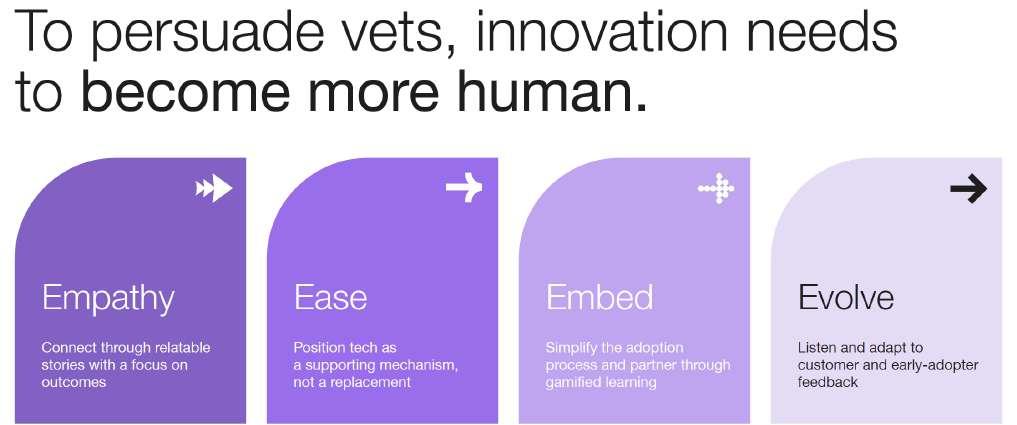 To persuade vets, innovation needs to become more human.

Empathy

Connect through relatable stories with a focus on outcomes

Ease

Position tech as a supporting mechanism, not a replacement

Embed

Simplify the adoption process and partner through gamified learning

Evolve

Listen and adapt to customer and early-adopter feedback